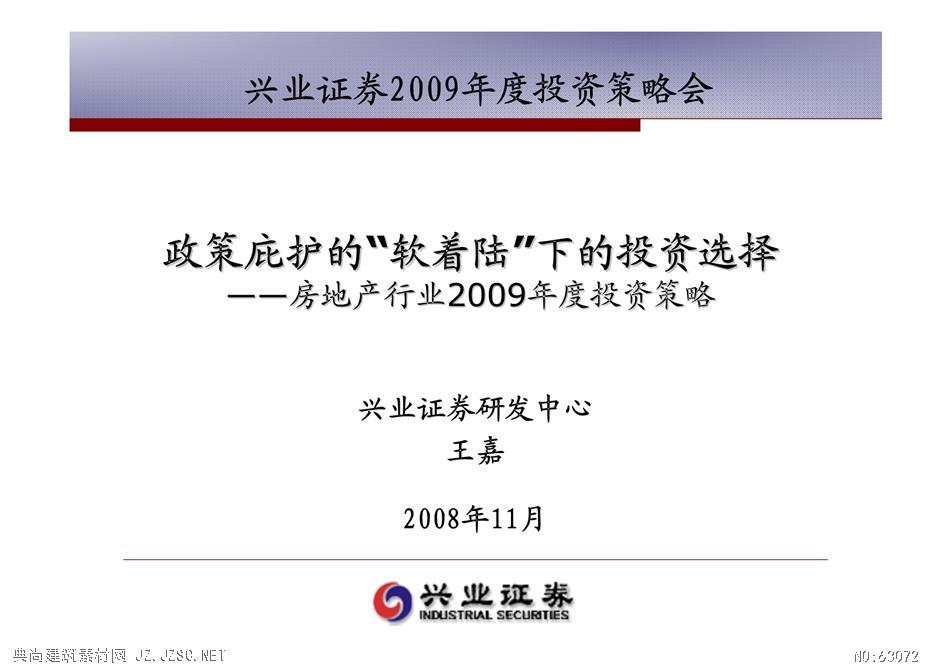 兴业证券2009年度投资策略会

政策庇护的“软着陆”下的投资选择
——房地产行业2009年度投资策略

兴业证券研发中心
王嘉

2008年11月

兴业证券
INDUSTRIAL SECURITIES

典尚建筑素材网 JZ.JZSC.NET

NO:63072